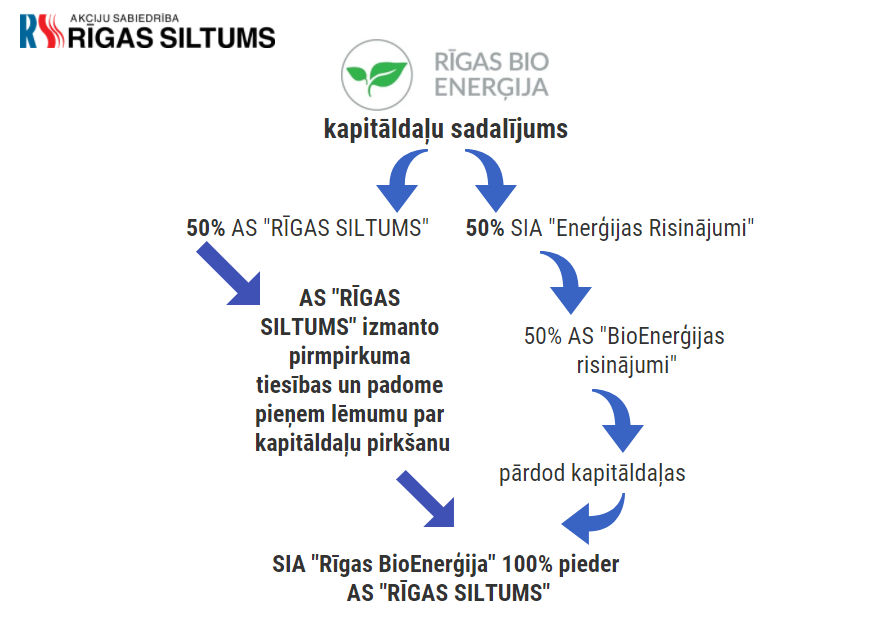 RS AKCIJU SABIEDRĪBA RĪGAS SILTUMS

RĪGAS BIO ENERĢIJA

kapitāldaļu sadalījums

50% AS "RĪGAS SILTUMS"

50% SIA "Enerģijas Risinājumi"

AS "RĪGAS SILTUMS" izmanto pirmpirkuma tiesības un padome pieņem lēmumu par kapitāldaļu pirkšanu

50% AS "BioEnerģijas risinājumi"

pārdod kapitāldaļas

SIA "Rīgas BioEnerģija" 100% pieder AS "RĪGAS SILTUMS"